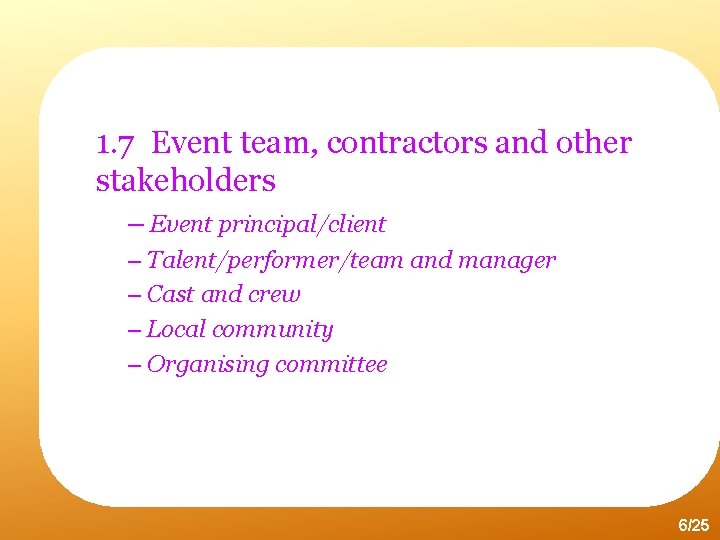 1.7 Event team, contractors and other stakeholders

– Event principal/client
– Talent/performer/team and manager
– Cast and crew
– Local community
– Organising committee

6/25